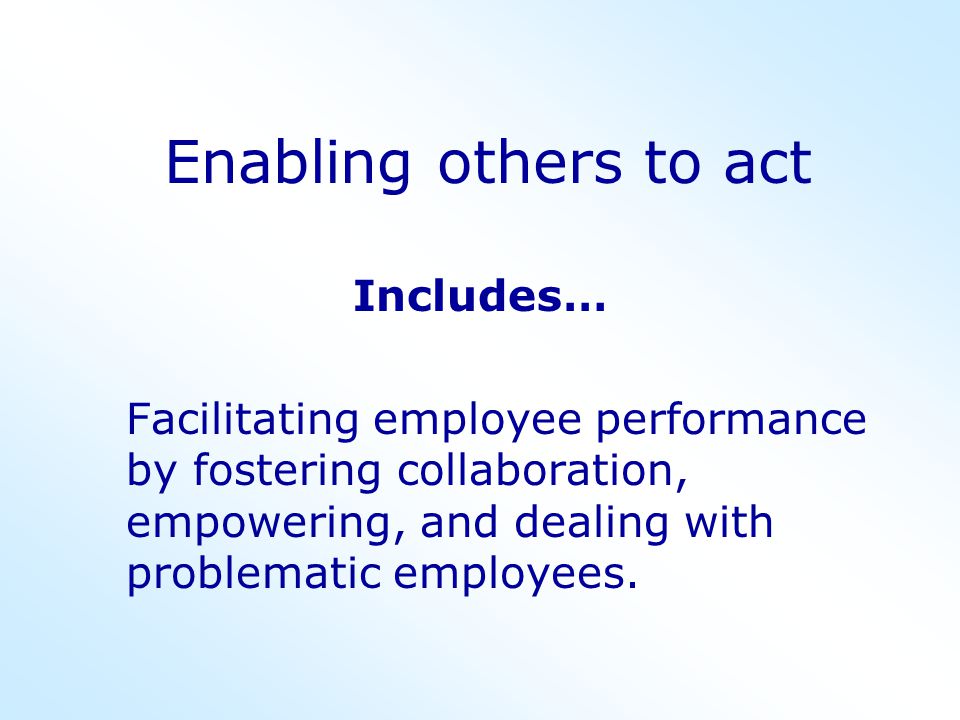 Enabling others to act

Includes…

Facilitating employee performance by fostering collaboration, empowering, and dealing with problematic employees.